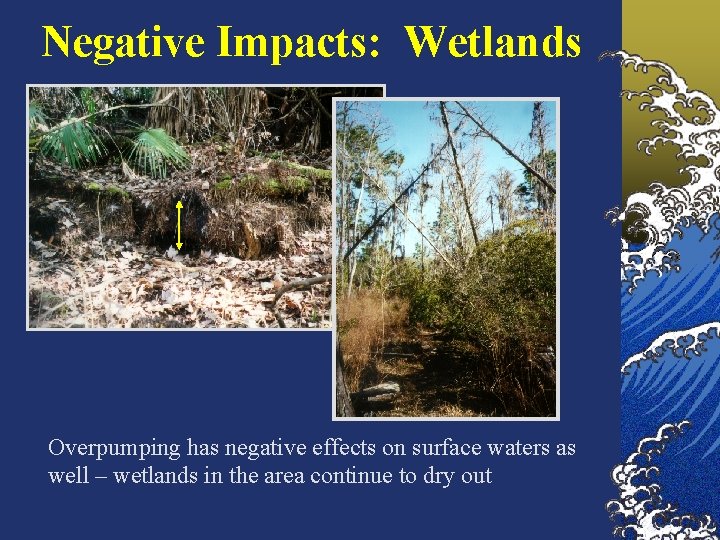 Negative Impacts: Wetlands

Overpumping has negative effects on surface waters as well – wetlands in the area continue to dry out